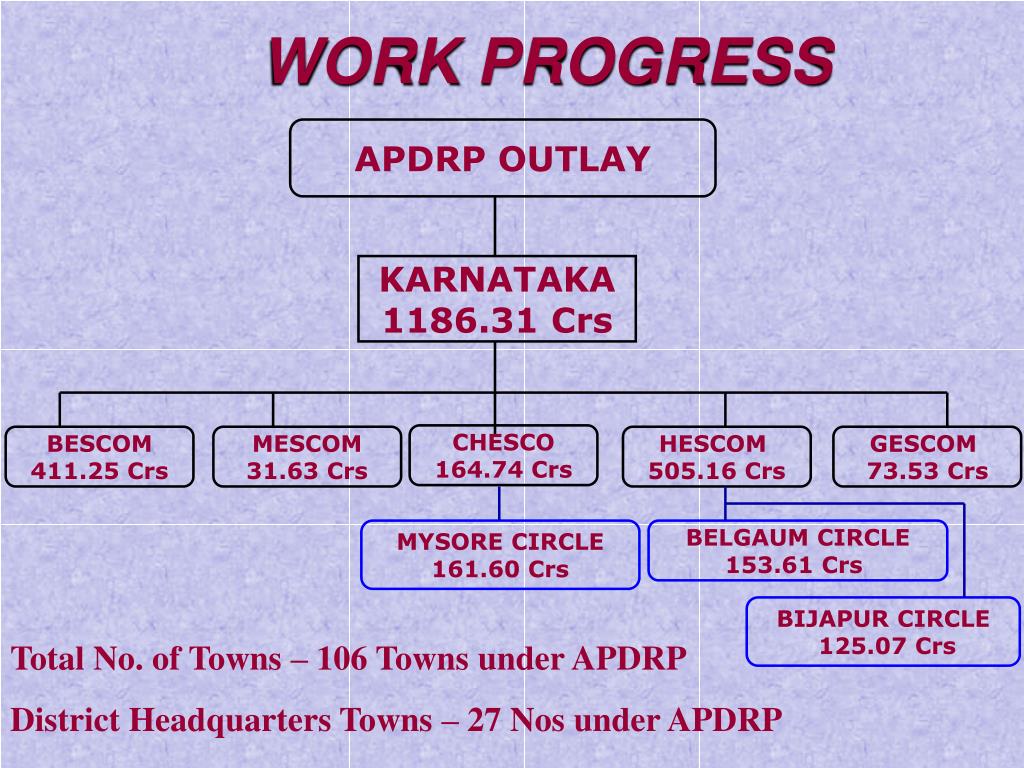 WORK PROGRESS

APDRP OUTLAY

KARNATAKA
1186.31 Crs

BESCOM
411.25 Crs

MESCOM
31.63 Crs

CHESCO
164.74 Crs

HESCOM
505.16 Crs

GESCOM
73.53 Crs

MYSORE CIRCLE
161.60 Crs

BELGAUM CIRCLE
153.61 Crs

BIJAPUR CIRCLE
125.07 Crs

Total No. of Towns – 106 Towns under APDRP

District Headquarters Towns – 27 Nos under APDRP